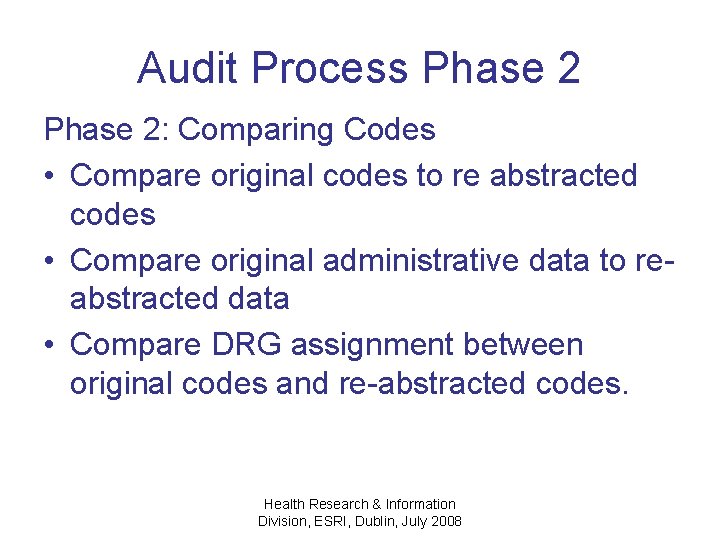 Audit Process Phase 2

Phase 2: Comparing Codes

• Compare original codes to re abstracted codes

• Compare original administrative data to re-abstracted data

• Compare DRG assignment between original codes and re-abstracted codes.

Health Research & Information Division, ESRI, Dublin, July 2008